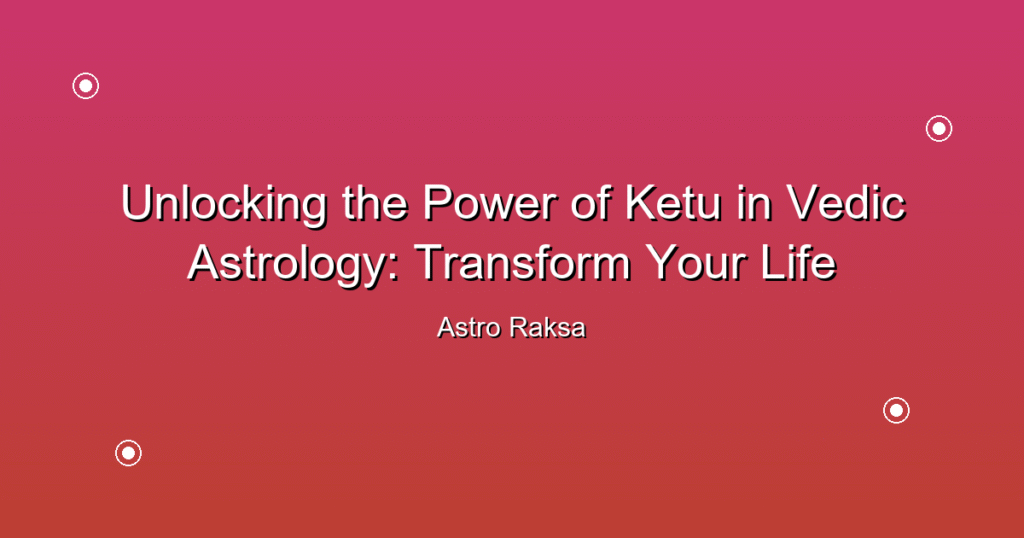 Unlocking the Power of Ketu in Vedic Astrology: Transform Your Life

Astro Raksa